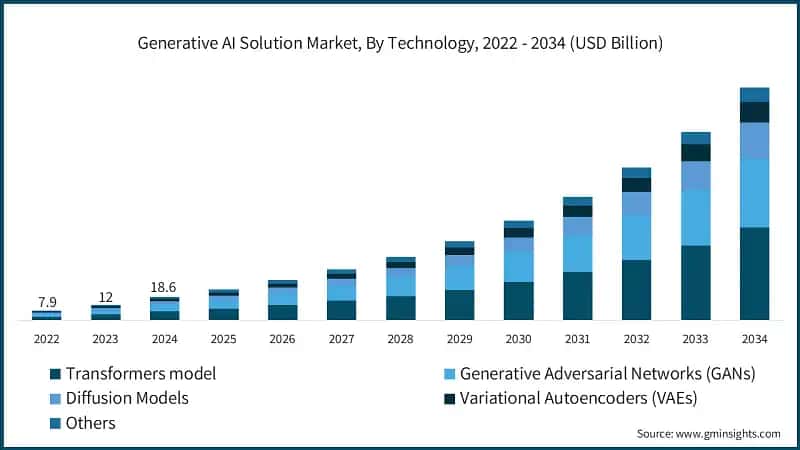 Generative AI Solution Market, By Technology, 2022 - 2034 (USD Billion)

7.9
12
18.6

2022 2023 2024 2025 2026 2027 2028 2029 2030 2031 2032 2033 2034

Transformers model
Generative Adversarial Networks (GANs)
Diffusion Models
Variational Autoencoders (VAEs)
Others

Source: www.gminsights.com